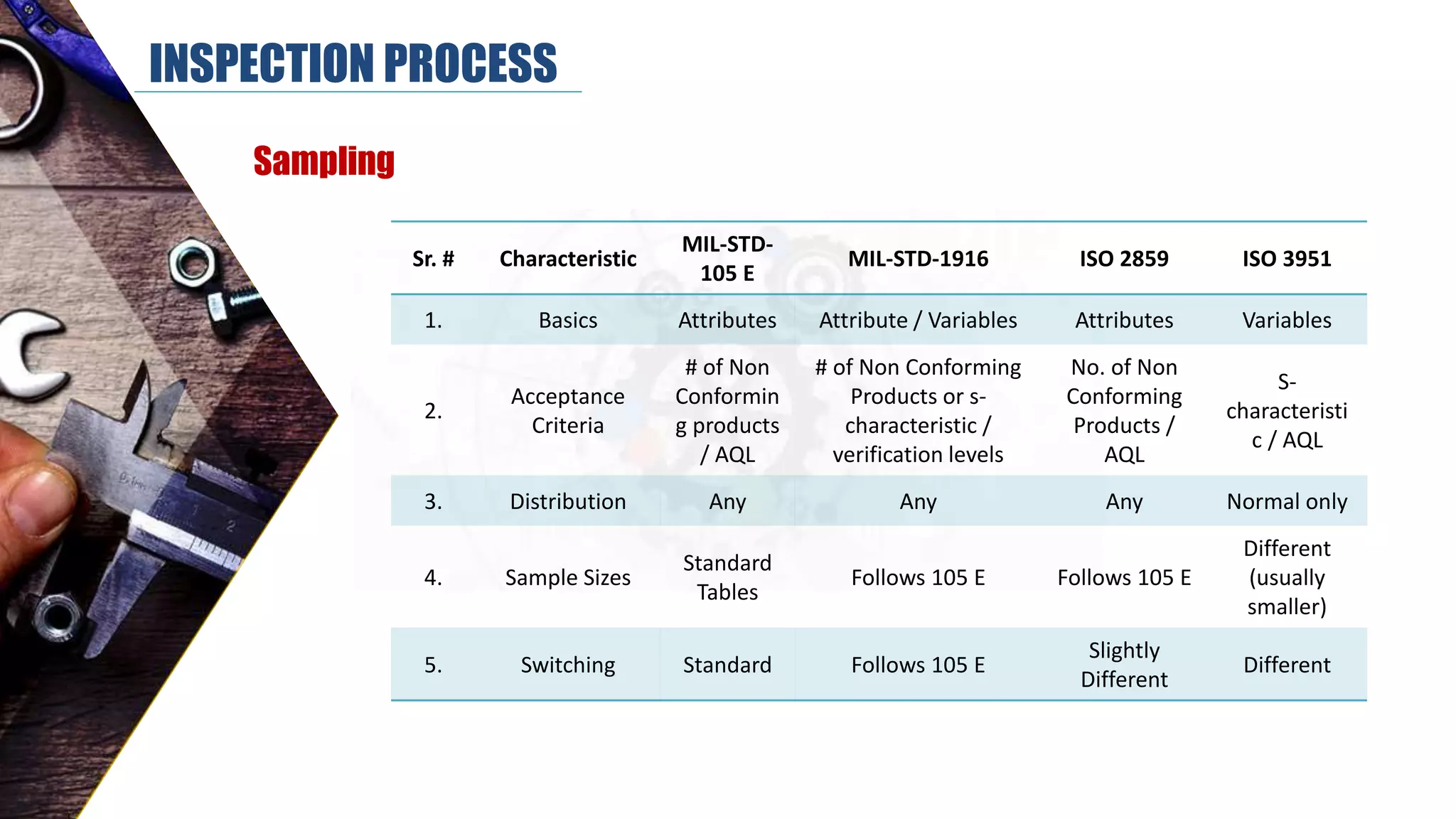 INSPECTION PROCESS

Sampling

| Sr. # | Characteristic | MIL-STD-105 E | MIL-STD-1916 | ISO 2859 | ISO 3951 |
|---|---|---|---|---|---|
| 1. | Basics | Attributes | Attribute / Variables | Attributes | Variables |
| 2. | Acceptance Criteria | # of Non Conforming products / AQL | # of Non Conforming Products or s-characteristic / verification levels | No. of Non Conforming Products / AQL | S-characteristic / AQL |
| 3. | Distribution | Any | Any | Any | Normal only |
| 4. | Sample Sizes | Standard Tables | Follows 105 E | Follows 105 E | Different (usually smaller) |
| 5. | Switching | Standard | Follows 105 E | Slightly Different | Different |